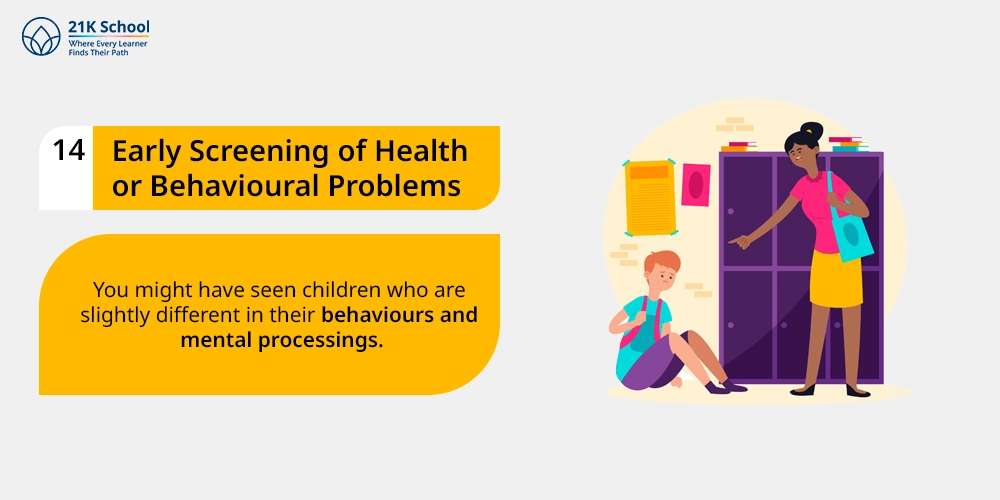 21K School
Where Every Learner
Finds Their Path

14

Early Screening of Health or Behavioural Problems

You might have seen children who are slightly different in their behaviours and mental processings.